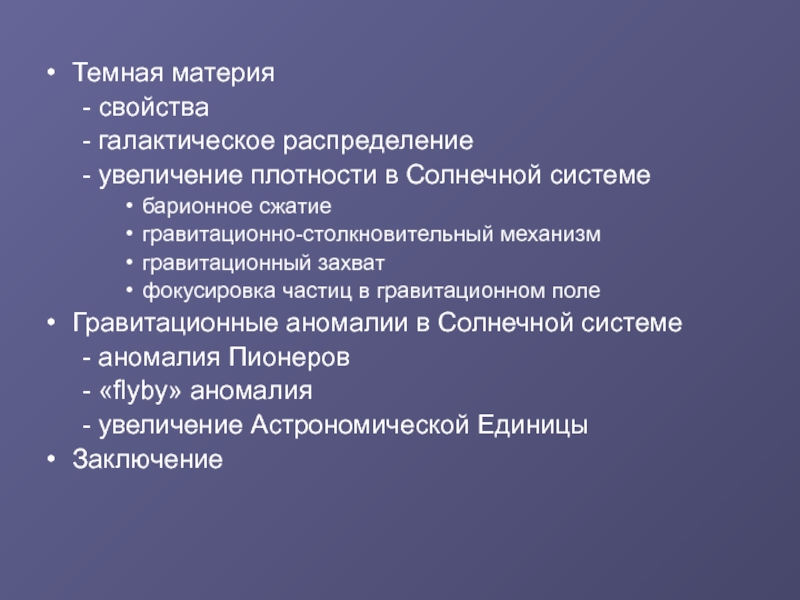 • Темная материя
- свойства
- галактическое распределение
- увеличение плотности в Солнечной системе
• барионное сжатие
• гравитационно-столкновительный механизм
• гравитационный захват
• фокусировка частиц в гравитационном поле
• Гравитационные аномалии в Солнечной системе
- аномалия Пионеров
- «flyby» аномалия
- увеличение Астрономической Единицы
• Заключение